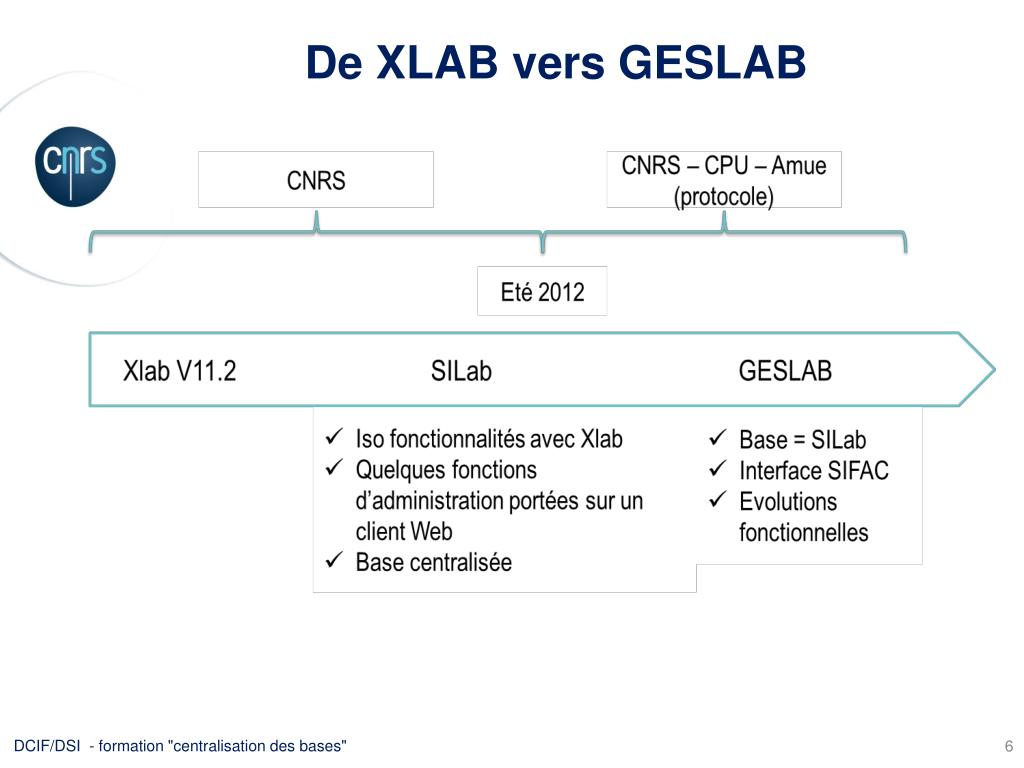 De XLAB vers GESLAB

cnrs

CNRS

CNRS – CPU – Amue (protocole)

Eté 2012

Xlab V11.2

SILab

GESLAB

✓ Iso fonctionnalités avec Xlab
✓ Quelques fonctions d'administration portées sur un client Web
✓ Base centralisée

✓ Base = SILab
✓ Interface SIFAC
✓ Evolutions fonctionnelles

DCIF/DSI - formation "centralisation des bases"

6